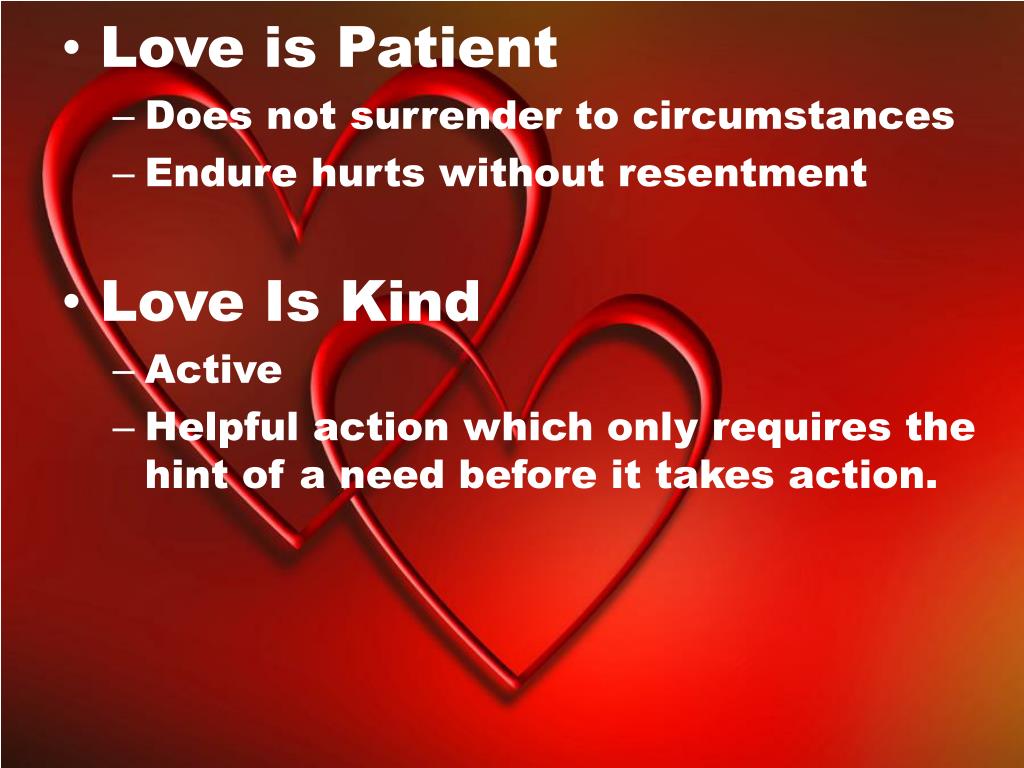 • Love is Patient
– Does not surrender to circumstances
– Endure hurts without resentment

• Love Is Kind
– Active
– Helpful action which only requires the hint of a need before it takes action.